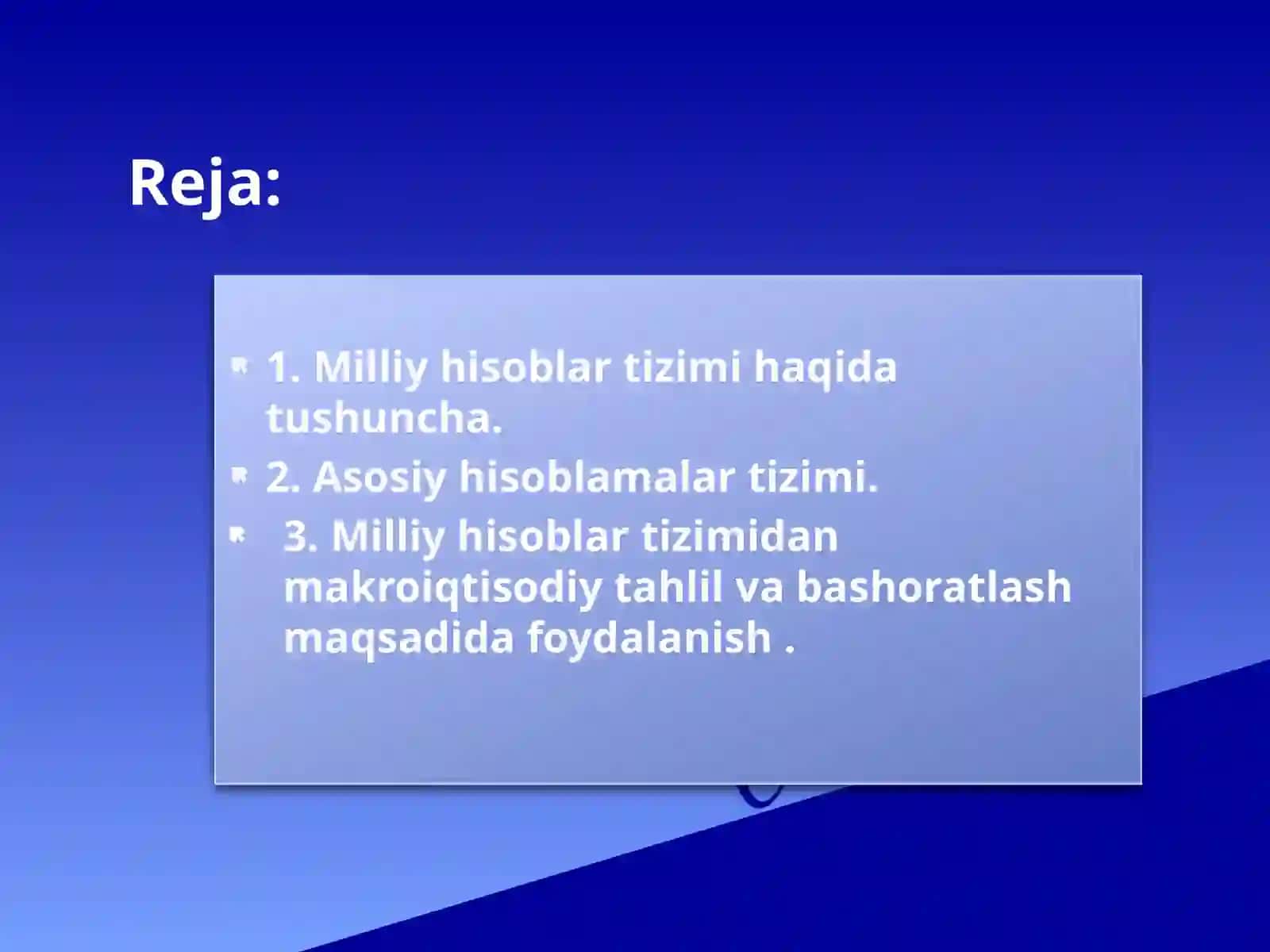 Reja:

1. Milliy hisoblar tizimi haqida tushuncha.

2. Asosiy hisoblamalar tizimi.

3. Milliy hisoblar tizimidan makroiqtisodiy tahlil va bashoratlash maqsadida foydalanish .